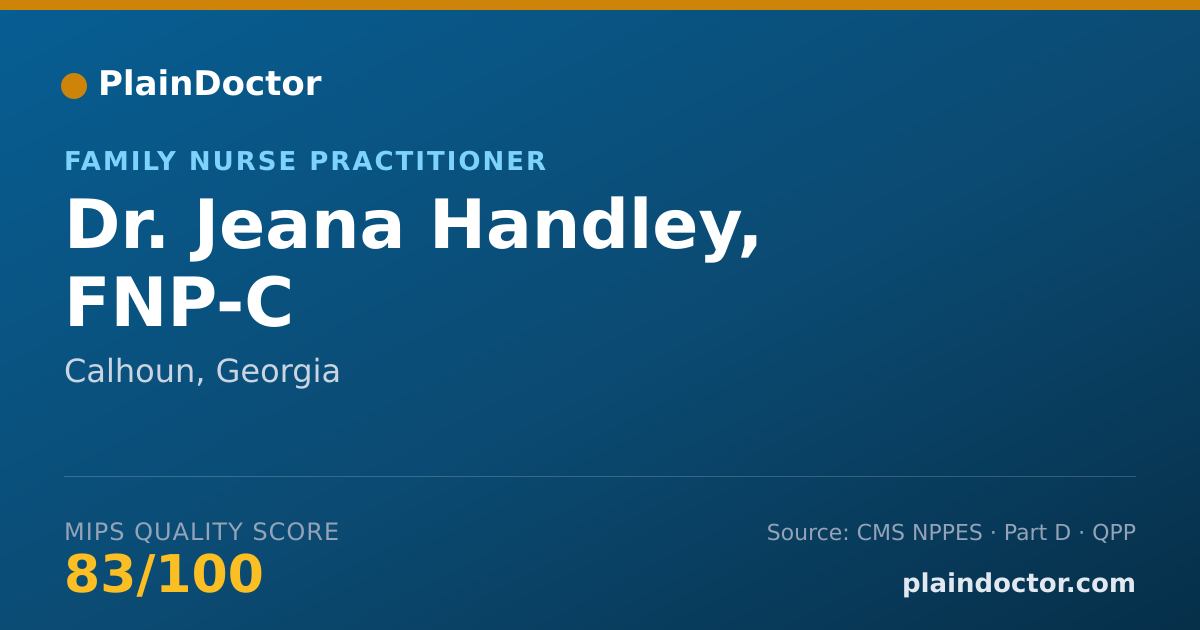 PlainDoctor

FAMILY NURSE PRACTITIONER

Dr. Jeana Handley, FNP-C

Calhoun, Georgia

MIPS QUALITY SCORE

83/100

Source: CMS NPPES · Part D · QPP

plaindoctor.com